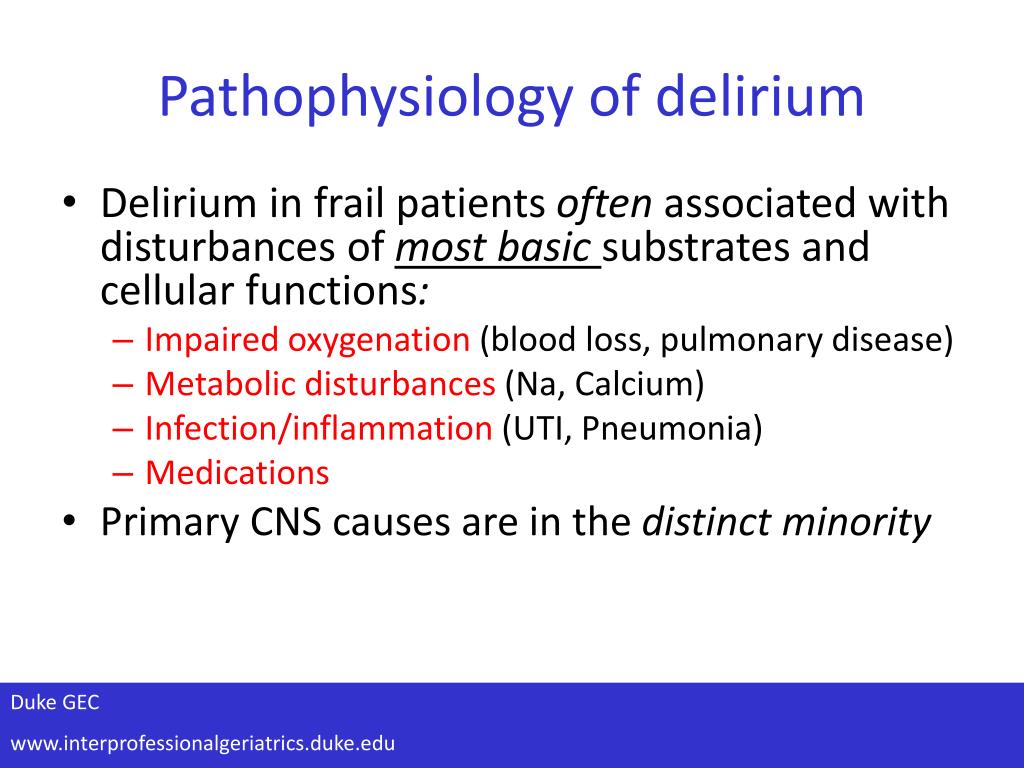 Pathophysiology of delirium

• Delirium in frail patients often associated with disturbances of most basic substrates and cellular functions:
– Impaired oxygenation (blood loss, pulmonary disease)
– Metabolic disturbances (Na, Calcium)
– Infection/inflammation (UTI, Pneumonia)
– Medications
• Primary CNS causes are in the distinct minority

Duke GEC
www.interprofessionalgeriatrics.duke.edu